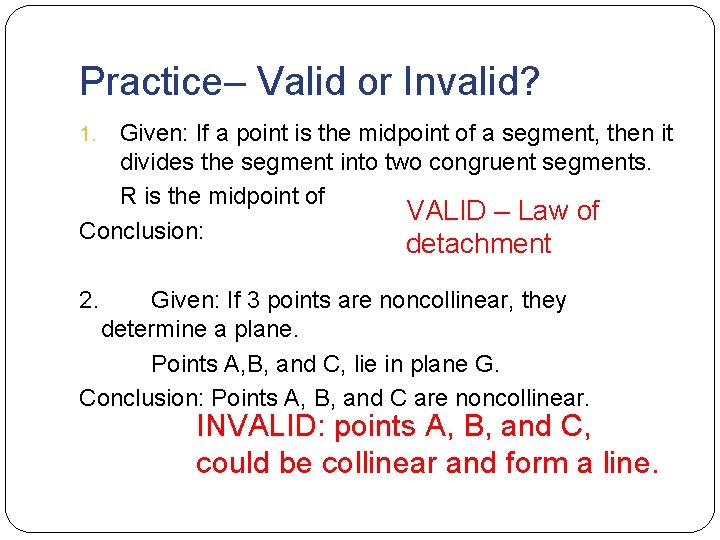 Practice– Valid or Invalid?

1. Given: If a point is the midpoint of a segment, then it divides the segment into two congruent segments.

R is the midpoint of

Conclusion:

VALID – Law of detachment

2. Given: If 3 points are noncollinear, they determine a plane.

Points A,B, and C, lie in plane G.

Conclusion: Points A, B, and C are noncollinear.

INVALID: points A, B, and C, could be collinear and form a line.